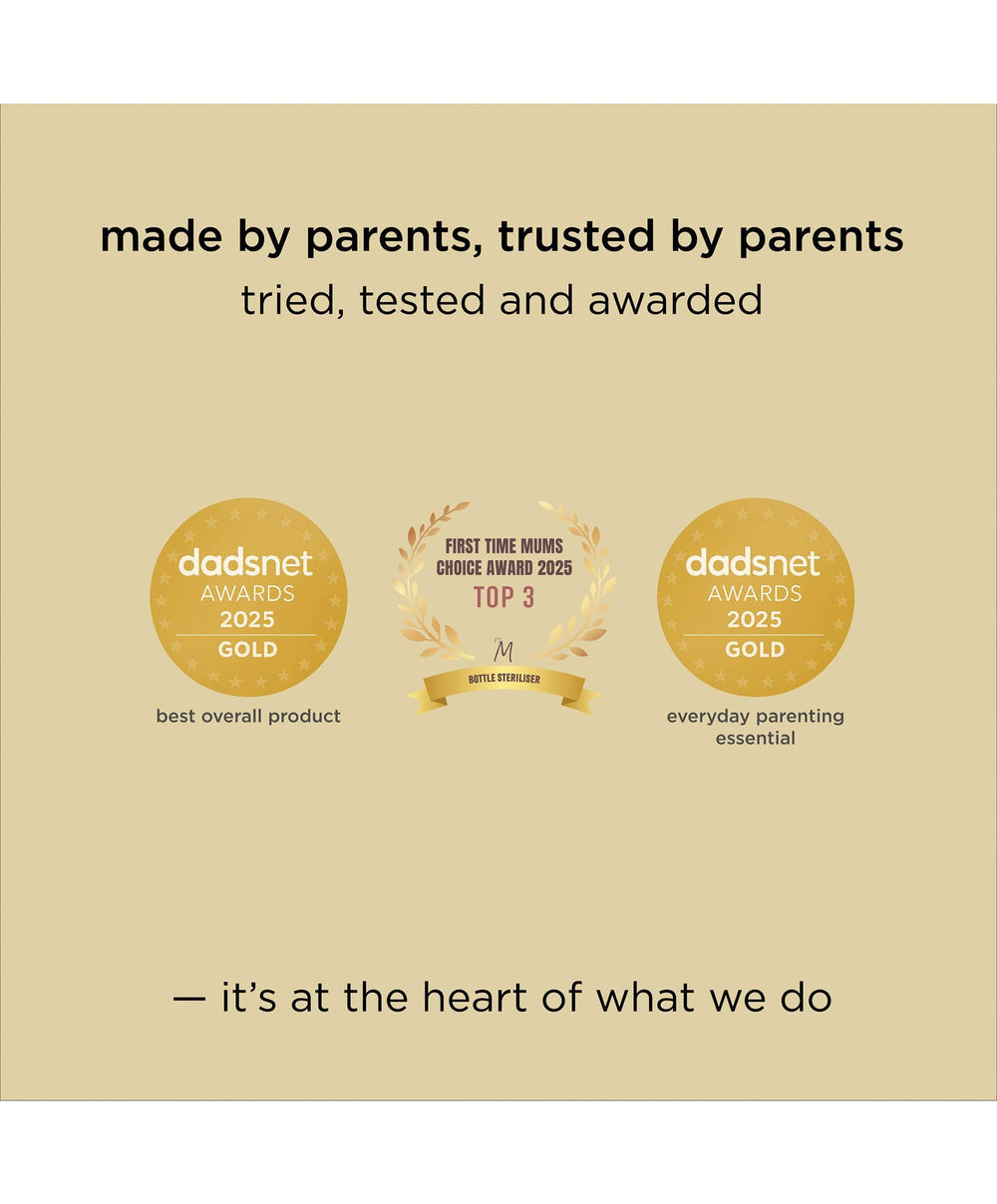 made by parents, trusted by parents

tried, tested and awarded

dadsnet AWARDS 2025 GOLD

best overall product

FIRST TIME MUMS CHOICE AWARD 2025 TOP 3

FTM

BOTTLE STERILISER

dadsnet AWARDS 2025 GOLD

everyday parenting essential

— it's at the heart of what we do